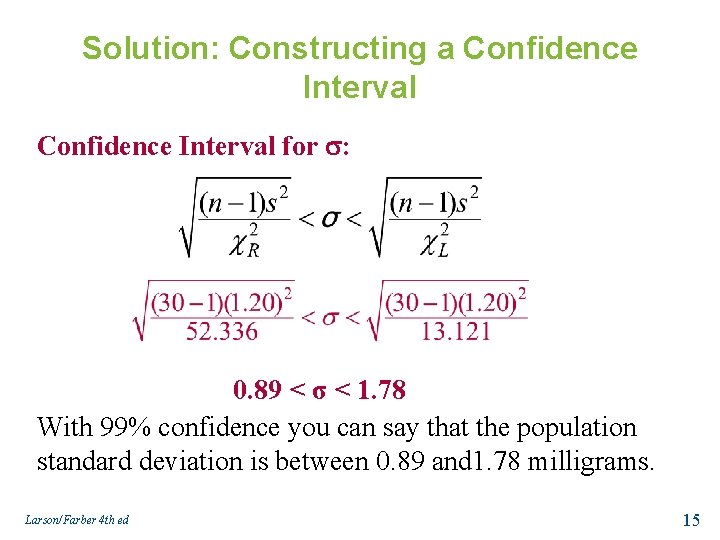 Solution: Constructing a Confidence Interval

Confidence Interval for σ:

$\sqrt{\frac{(n-1)s^2}{\chi_R^2}} < \sigma < \sqrt{\frac{(n-1)s^2}{\chi_L^2}}$

$\sqrt{\frac{(30-1)(1.20)^2}{52.336}} < \sigma < \sqrt{\frac{(30-1)(1.20)^2}{13.121}}$

0.89 < σ < 1.78

With 99% confidence you can say that the population standard deviation is between 0.89 and1.78 milligrams.

Larson/Farber 4th ed

15